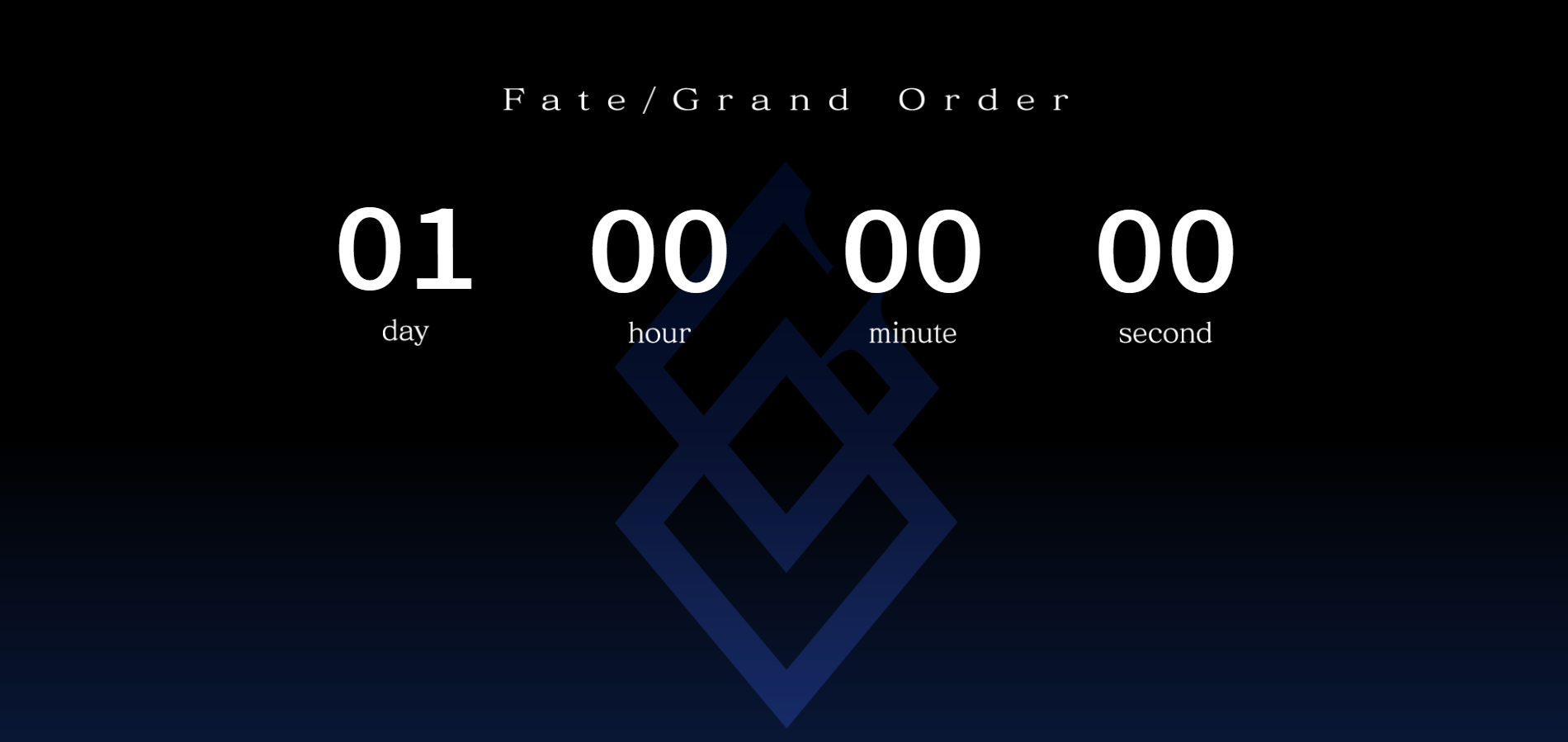 Fate/Grand Order

01
day

00
hour

00
minute

00
second